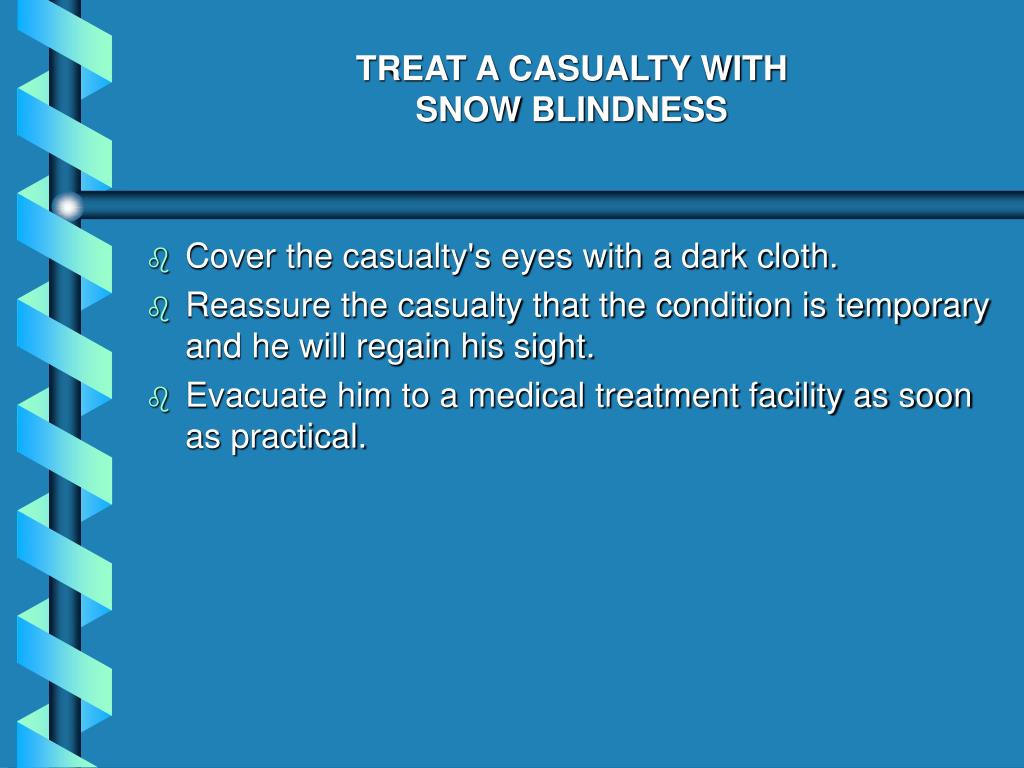 TREAT A CASUALTY WITH SNOW BLINDNESS

- Cover the casualty's eyes with a dark cloth.
- Reassure the casualty that the condition is temporary and he will regain his sight.
- Evacuate him to a medical treatment facility as soon as practical.